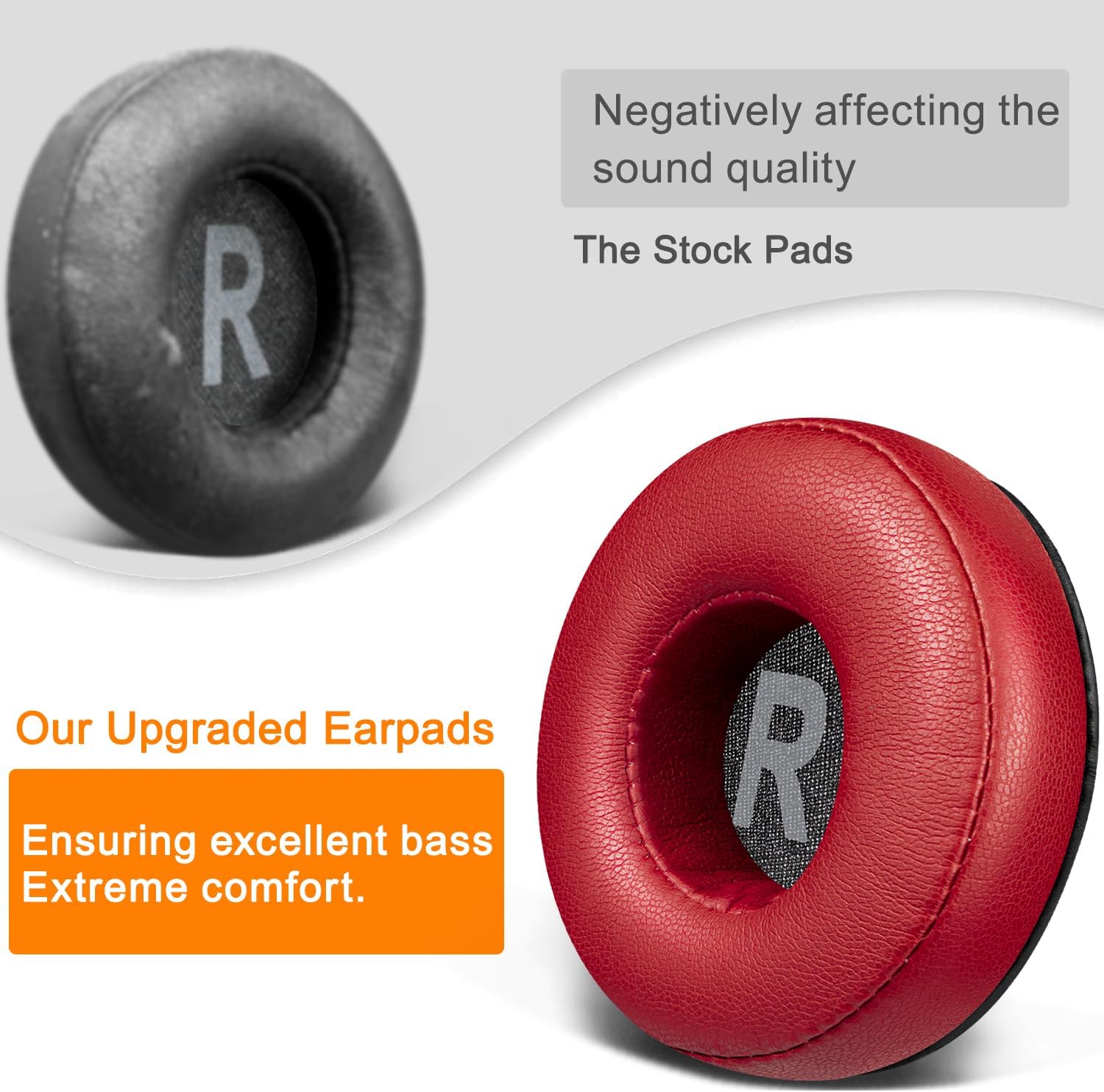 R

Negatively affecting the sound quality

The Stock Pads

Our Upgraded Earpads

Ensuring excellent bass
Extreme comfort.

R